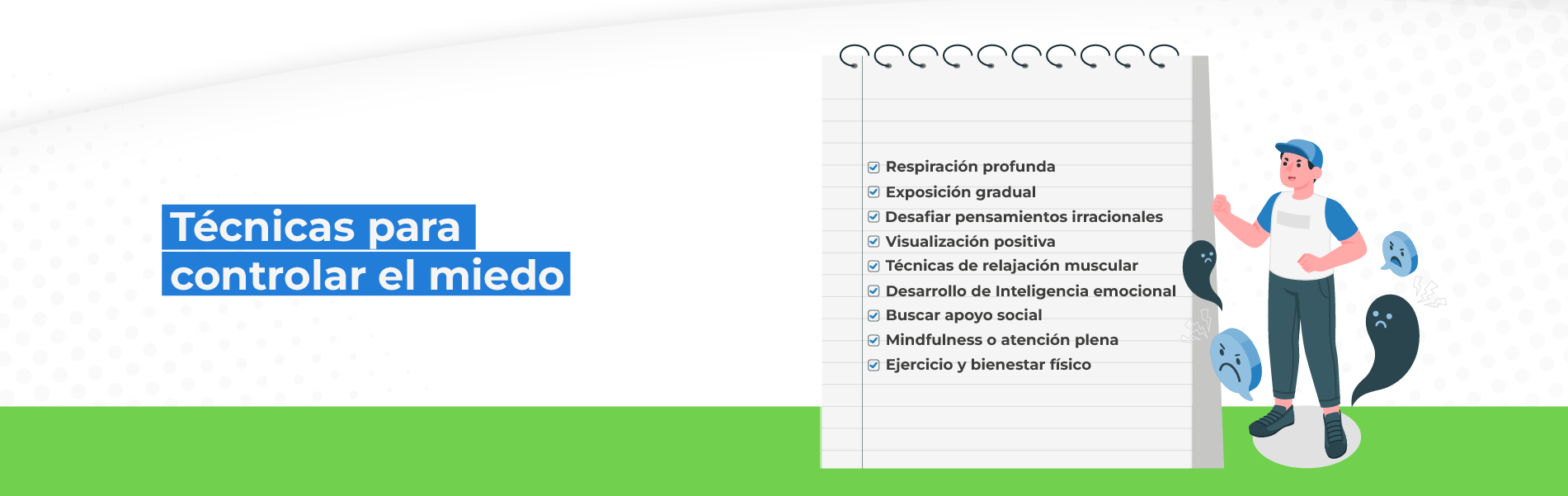 Técnicas para controlar el miedo

Respiración profunda
Exposición gradual
Desafiar pensamientos irracionales
Visualización positiva
Técnicas de relajación muscular
Desarrollo de Inteligencia emocional
Buscar apoyo social
Mindfulness o atención plena
Ejercicio y bienestar físico